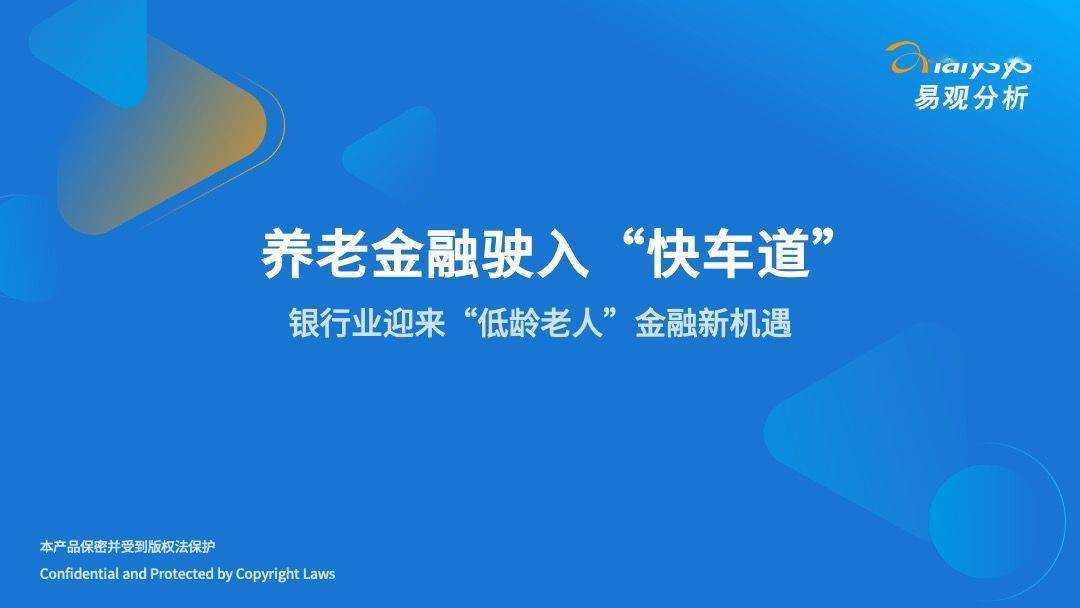 Analysys
易观分析

养老金融驶入“快车道”

银行业迎来“低龄老人”金融新机遇

本产品保密并受到版权法保护
Confidential and Protected by Copyright Laws